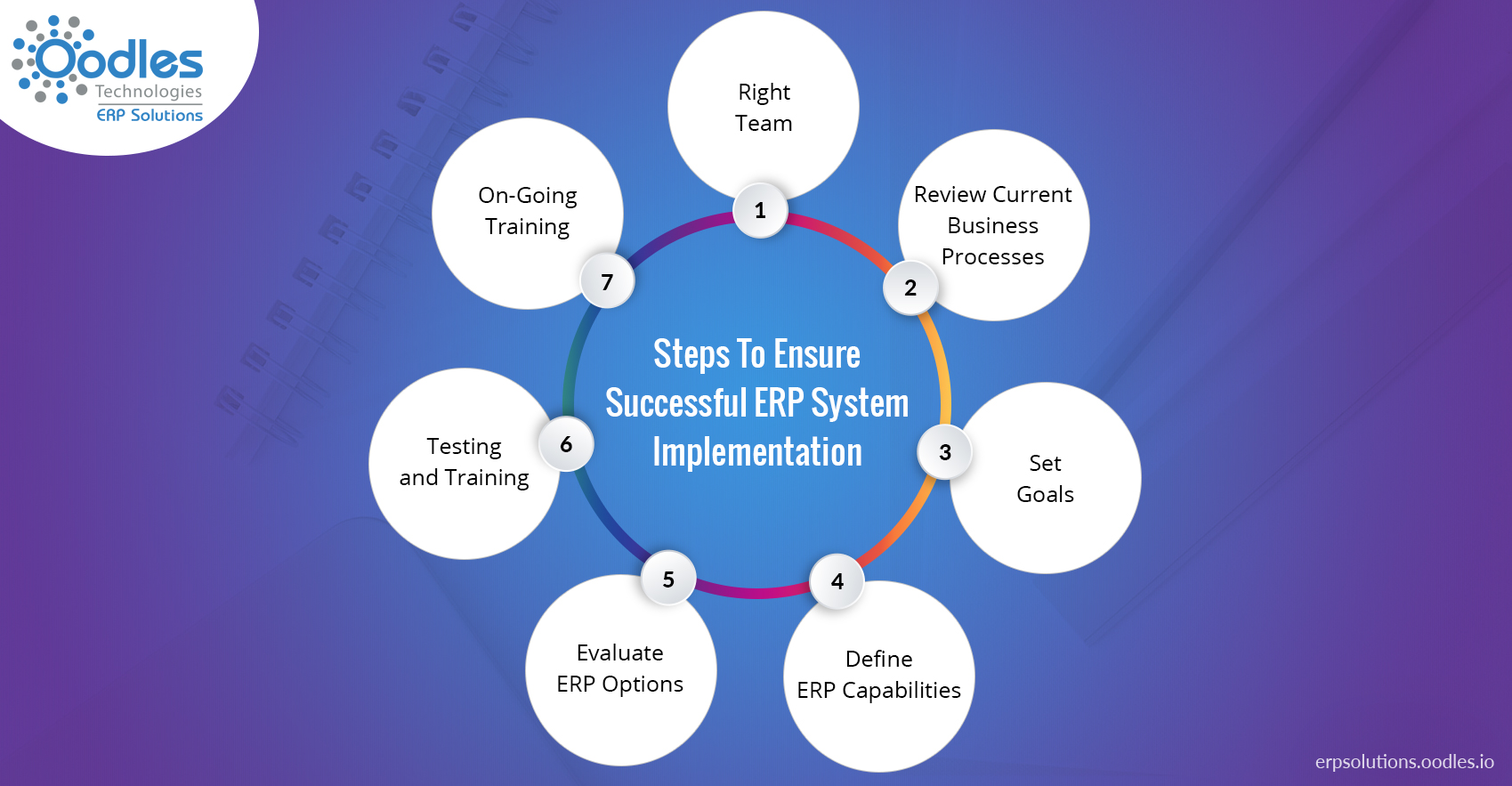 Oodles Technologies ERP Solutions

Steps To Ensure Successful ERP System Implementation

1
Right Team

2
Review Current Business Processes

3
Set Goals

4
Define ERP Capabilities

5
Evaluate ERP Options

6
Testing and Training

7
On-Going Training

erpsolutions.oodles.io